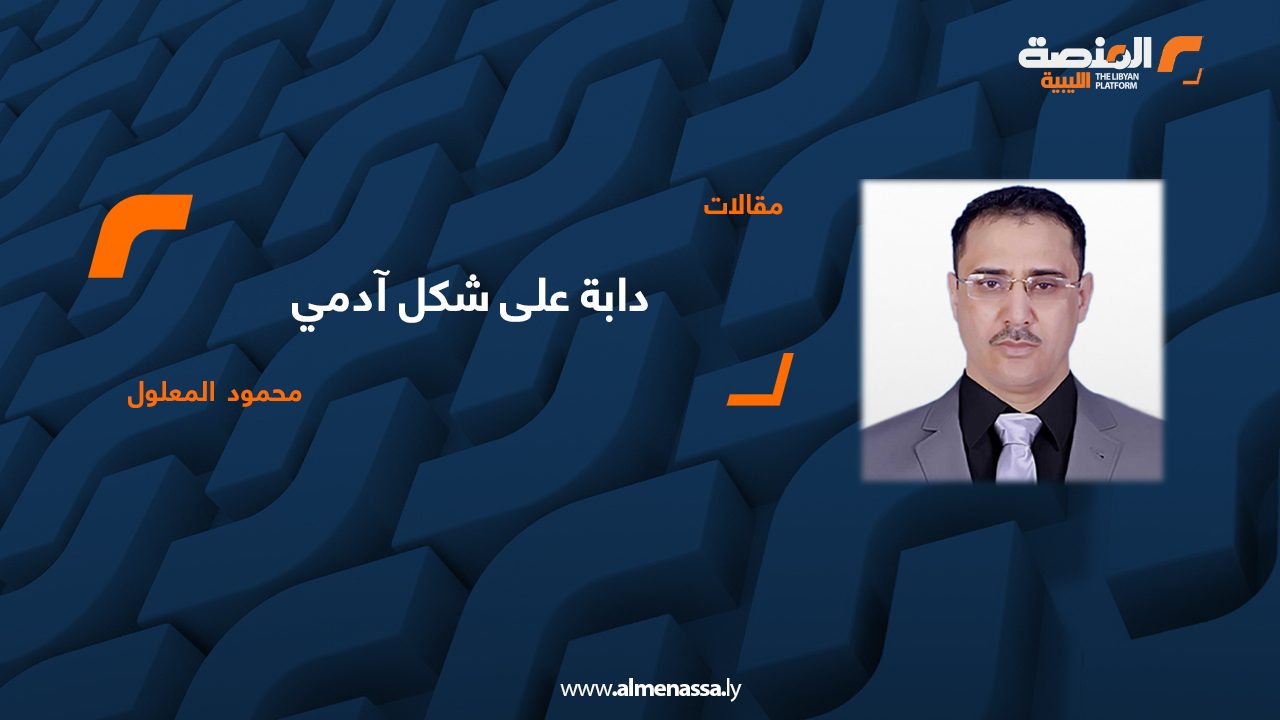 المنصة الليبية
THE LIBYAN PLATFORM

مقالات

دابة على شكل آدمي

محمود المعلول

www.almenassa.ly